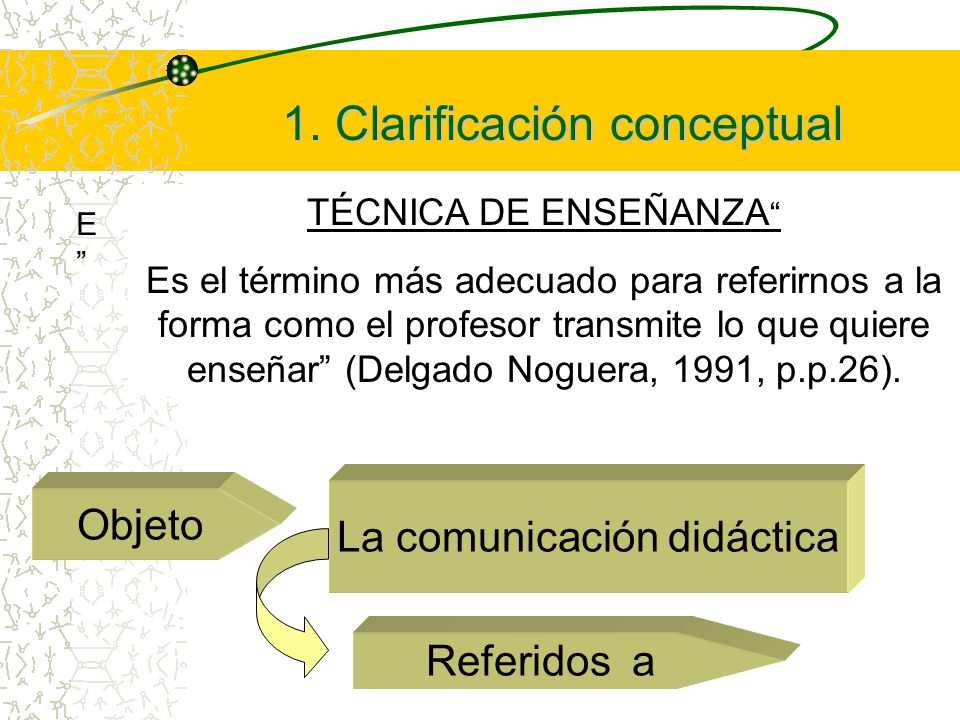 1. Clarificación conceptual

E
”

TÉCNICA DE ENSEÑANZA“

Es el término más adecuado para referirnos a la forma como el profesor transmite lo que quiere enseñar” (Delgado Noguera, 1991, p.p.26).

Objeto

La comunicación didáctica

Referidos a